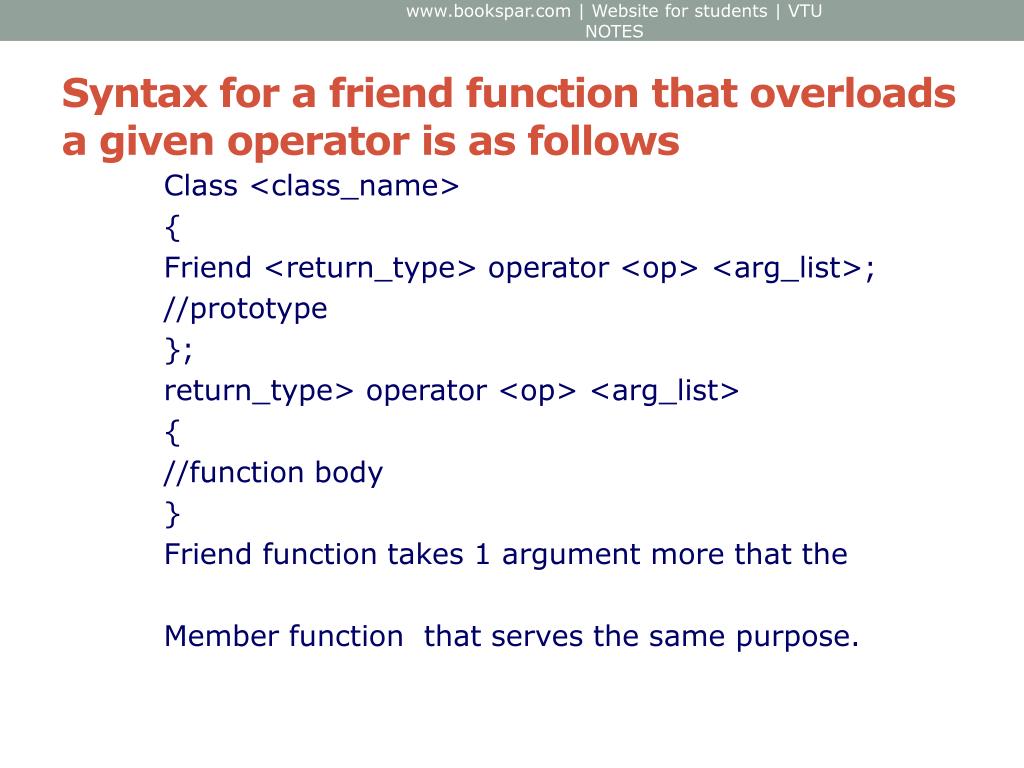 www.bookspar.com | Website for students | VTU NOTES

Syntax for a friend function that overloads a given operator is as follows

Class <class_name>
{
Friend <return_type> operator <op> <arg_list>;
//prototype
};
return_type> operator <op> <arg_list>
{
//function body
}
Friend function takes 1 argument more that the

Member function  that serves the same purpose.